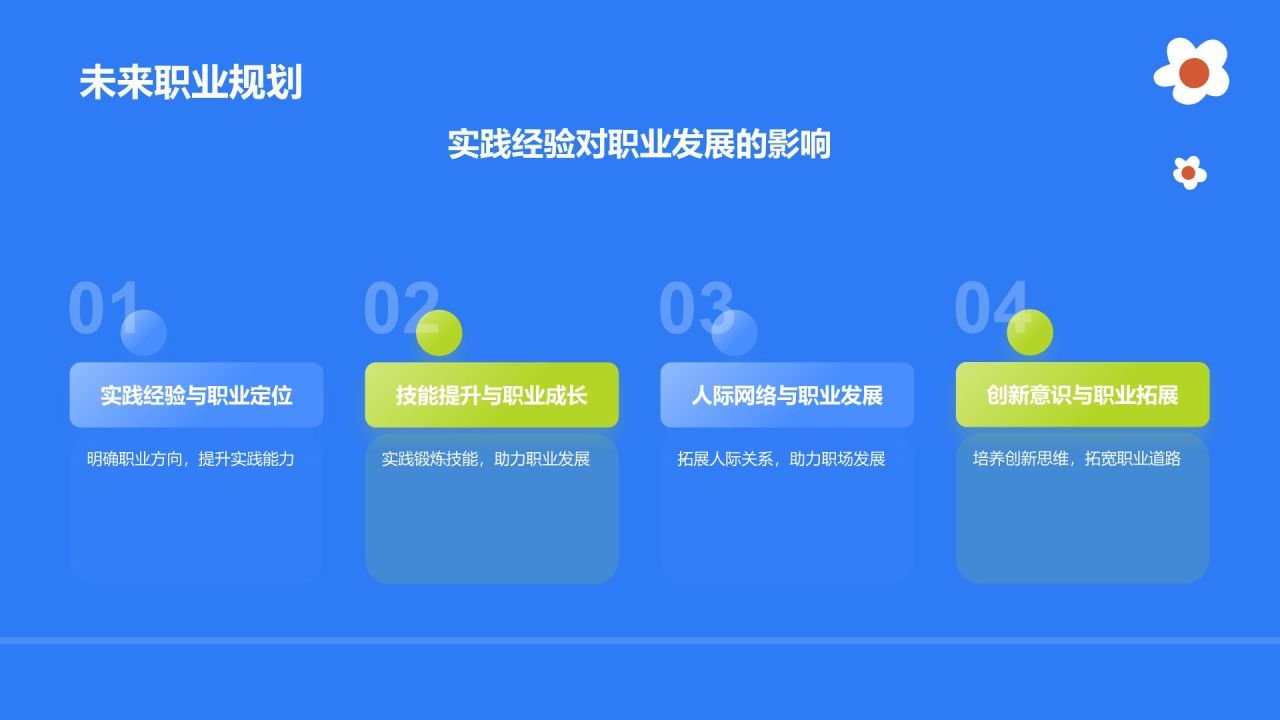 未来职业规划

实践经验对职业发展的影响

01
实践经验与职业定位
明确职业方向，提升实践能力

02
技能提升与职业成长
实践锻炼技能，助力职业发展

03
人际网络与职业发展
拓展人际关系，助力职场发展

04
创新意识与职业拓展
培养创新思维，拓宽职业道路